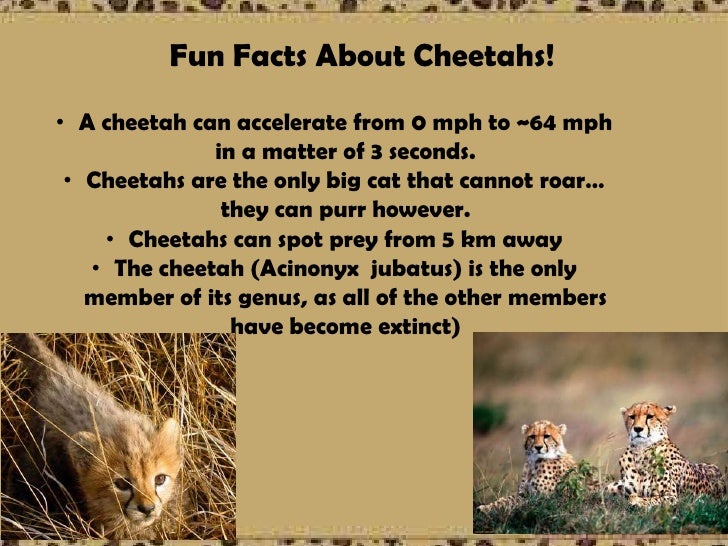 Fun Facts About Cheetahs!

• A cheetah can accelerate from 0 mph to ~64 mph in a matter of 3 seconds.

• Cheetahs are the only big cat that cannot roar… they can purr however.

• Cheetahs can spot prey from 5 km away

• The cheetah (Acinonyx jubatus) is the only member of its genus, as all of the other members have become extinct)